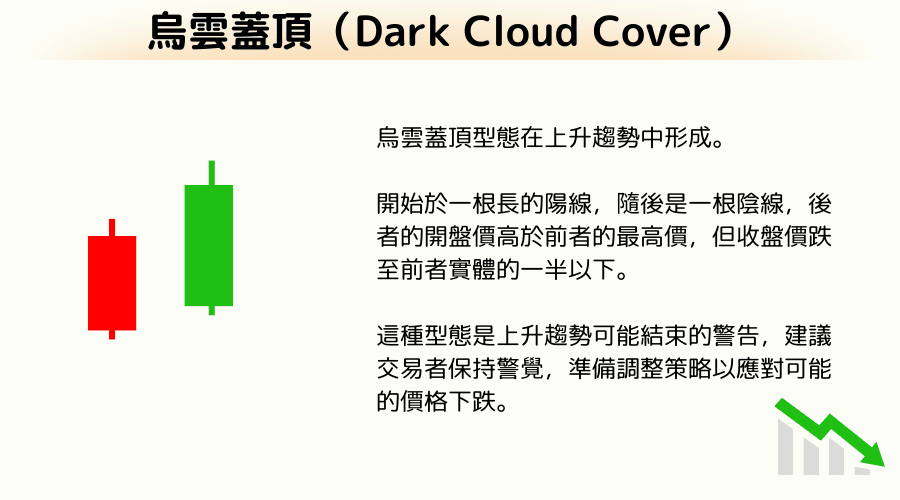 烏雲蓋頂（Dark Cloud Cover）

烏雲蓋頂型態在上升趨勢中形成。

開始於一根長的陽線，隨後是一根陰線，後者的開盤價高於前者的最高價，但收盤價跌至前者實體的一半以下。

這種型態是上升趨勢可能結束的警告，建議交易者保持警覺，準備調整策略以應對可能的價格下跌。